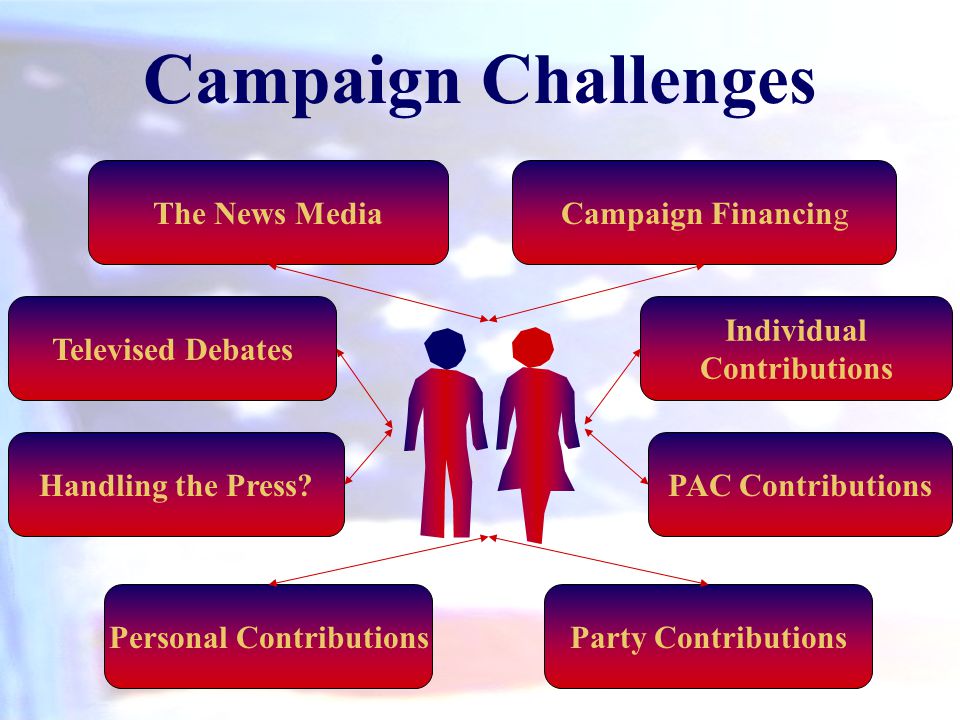 Campaign Challenges

The News Media

Campaign Financing

Televised Debates

Individual Contributions

Handling the Press?

PAC Contributions

Personal Contributions

Party Contributions